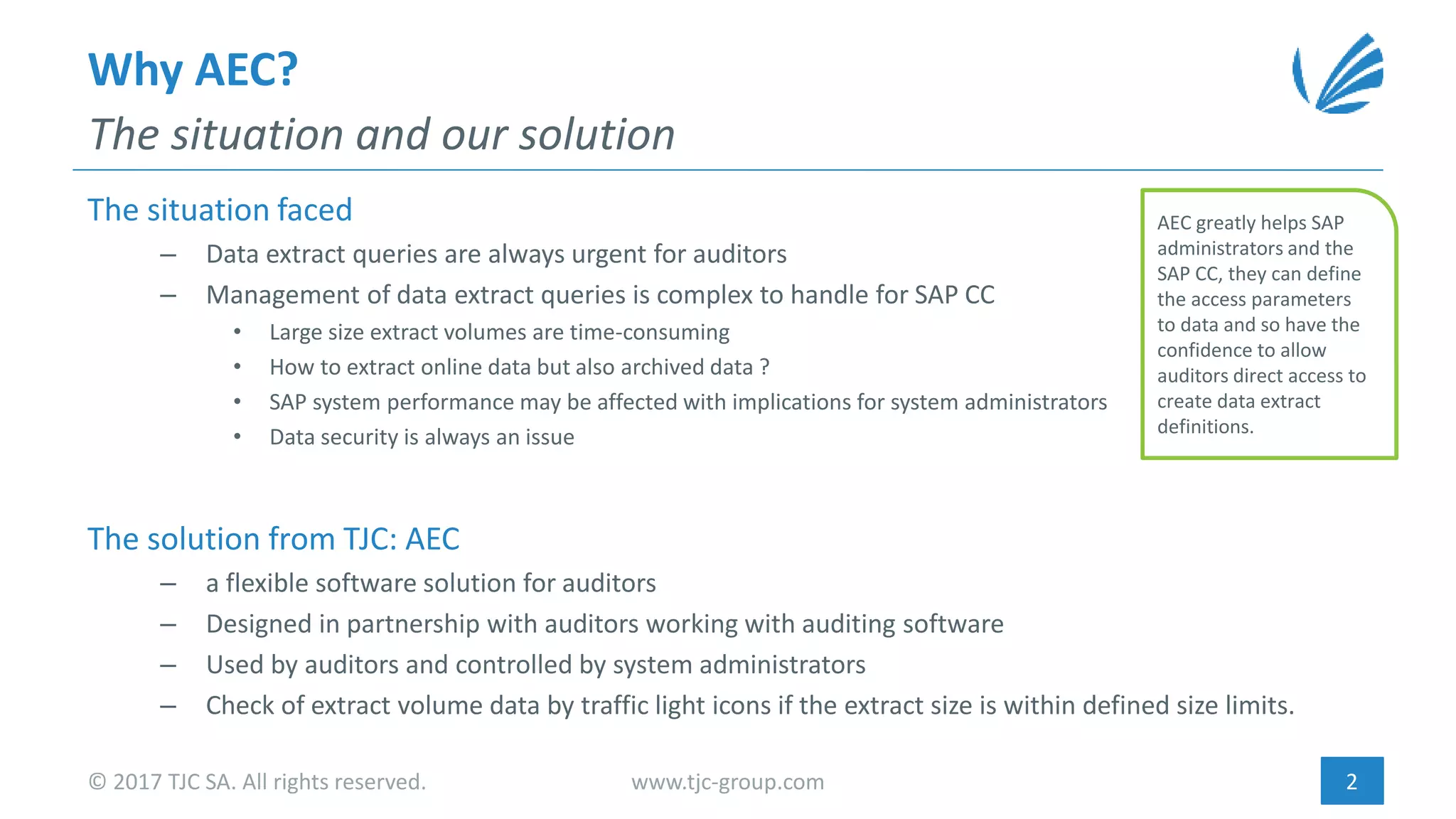 Why AEC?
The situation and our solution

The situation faced

– Data extract queries are always urgent for auditors
– Management of data extract queries is complex to handle for SAP CC
• Large size extract volumes are time-consuming
• How to extract online data but also archived data ?
• SAP system performance may be affected with implications for system administrators
• Data security is always an issue

AEC greatly helps SAP administrators and the SAP CC, they can define the access parameters to data and so have the confidence to allow auditors direct access to create data extract definitions.

The solution from TJC: AEC

– a flexible software solution for auditors
– Designed in partnership with auditors working with auditing software
– Used by auditors and controlled by system administrators
– Check of extract volume data by traffic light icons if the extract size is within defined size limits.

© 2017 TJC SA. All rights reserved.
www.tjc-group.com
2